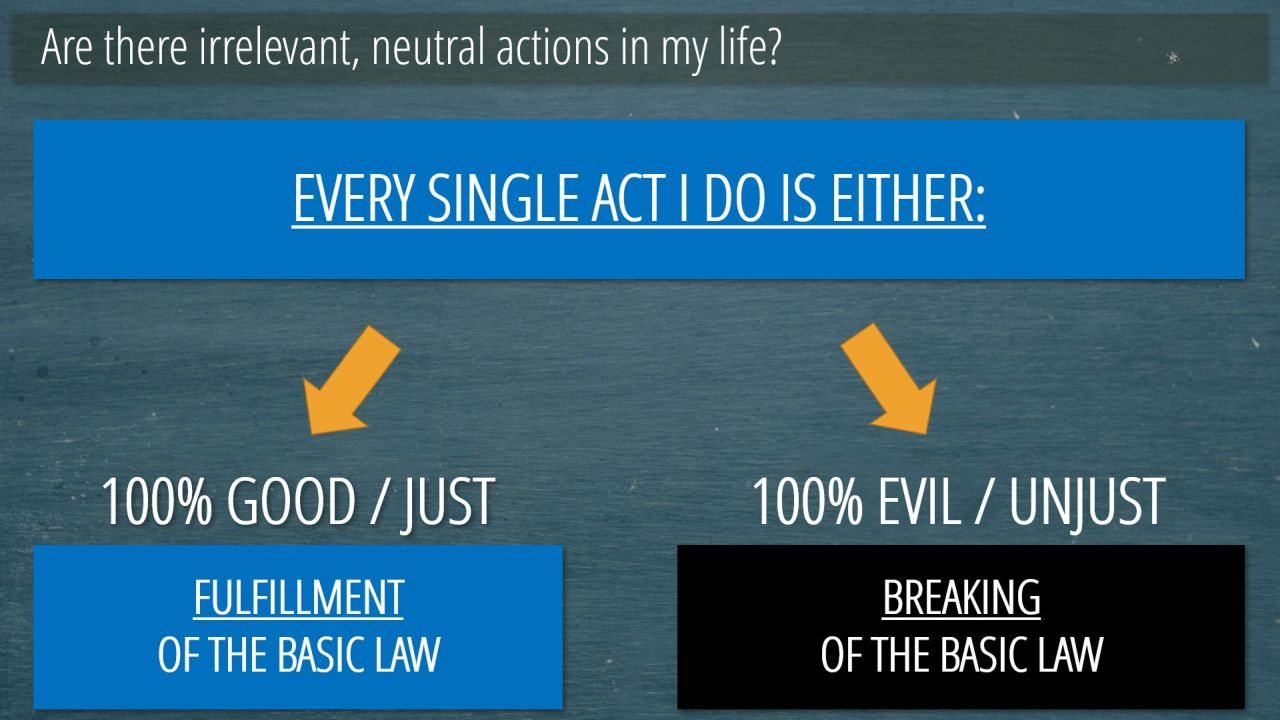 Are there irrelevant, neutral actions in my life?

EVERY SINGLE ACT I DO IS EITHER:

100% GOOD / JUST

FULFILLMENT
OF THE BASIC LAW

100% EVIL / UNJUST

BREAKING
OF THE BASIC LAW